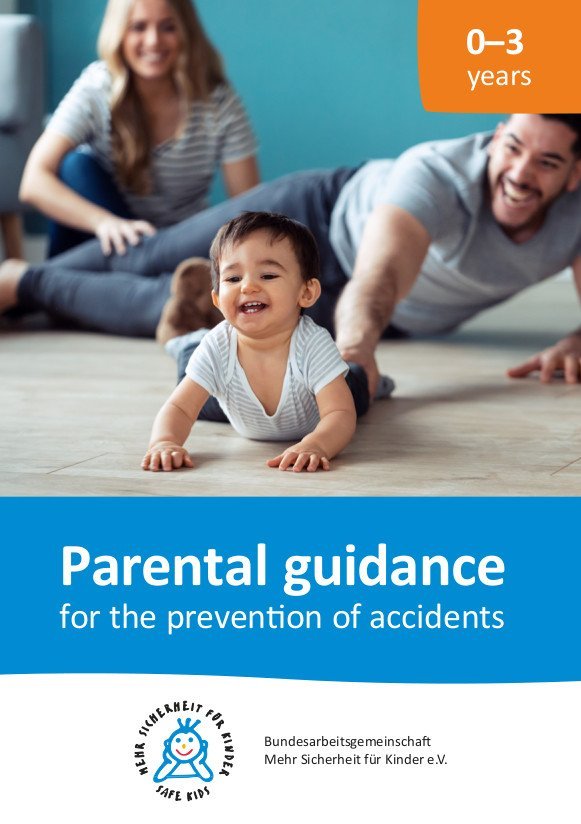 0–3
years

Parental guidance
for the prevention of accidents

MEHR SICHERHEIT FÜR KINDER
SAFE KIDS

Bundesarbeitsgemeinschaft
Mehr Sicherheit für Kinder e.V.